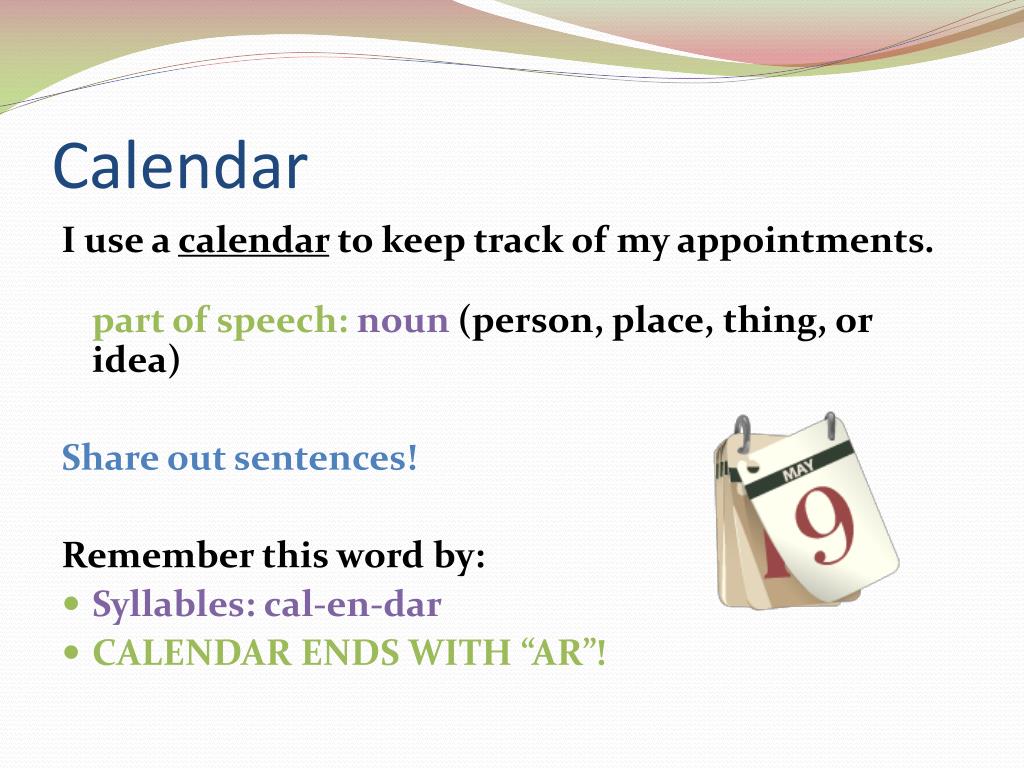 Calendar

I use a calendar to keep track of my appointments.

part of speech: noun (person, place, thing, or idea)

Share out sentences!

Remember this word by:
- Syllables: cal-en-dar
- CALENDAR ENDS WITH “AR”!

MAY
9